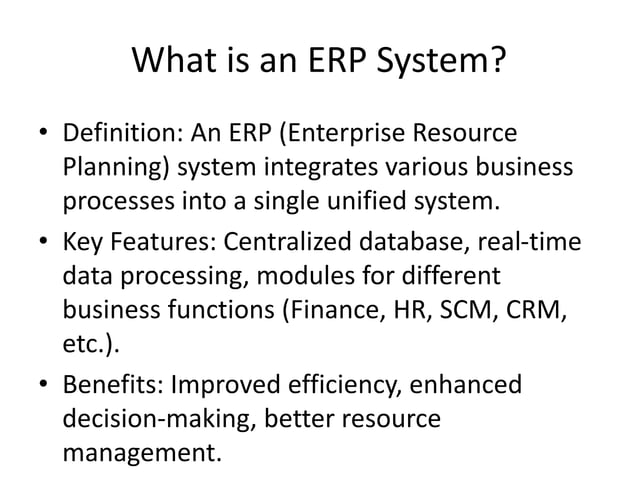 What is an ERP System?

• Definition: An ERP (Enterprise Resource Planning) system integrates various business processes into a single unified system.

• Key Features: Centralized database, real-time data processing, modules for different business functions (Finance, HR, SCM, CRM, etc.).

• Benefits: Improved efficiency, enhanced decision-making, better resource management.